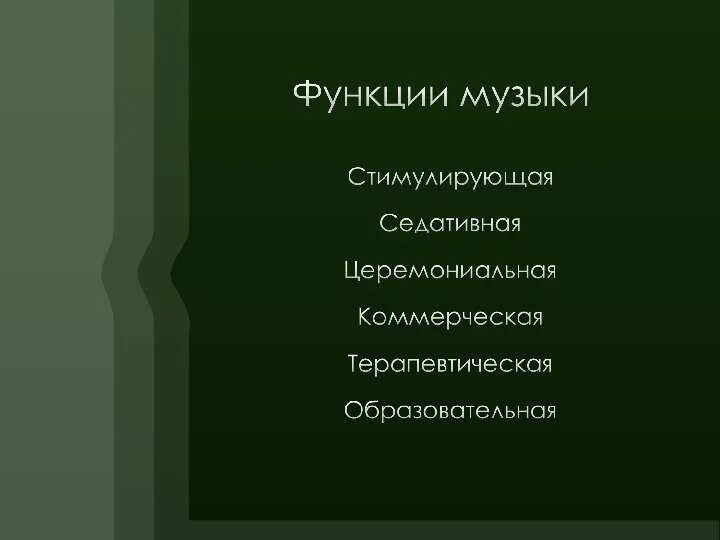 Функции музыки

Стимулирующая

Седативная

Церемониальная

Коммерческая

Терапевтическая

Образовательная